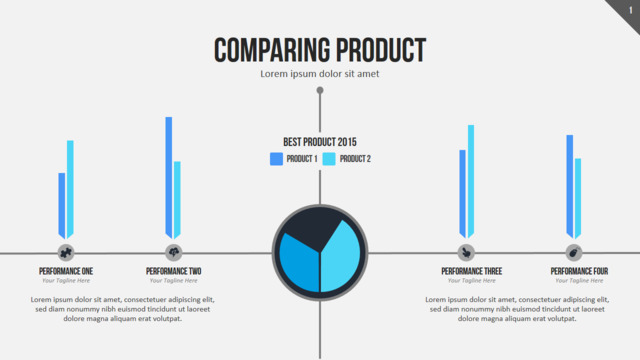 1

COMPARING PRODUCT

Lorem ipsum dolor sit amet

BEST PRODUCT 2015

PRODUCT 1 PRODUCT 2

PERFORMANCE ONE
Your Tagline Here

PERFORMANCE TWO
Your Tagline Here

Lorem ipsum dolor sit amet, consectetuer adipiscing elit, sed diam nonummy nibh euismod tincidunt ut laoreet dolore magna aliquam erat volutpat.

PERFORMANCE THREE
Your Tagline Here

PERFORMANCE FOUR
Your Tagline Here

Lorem ipsum dolor sit amet, consectetuer adipiscing elit, sed diam nonummy nibh euismod tincidunt ut laoreet dolore magna aliquam erat volutpat.